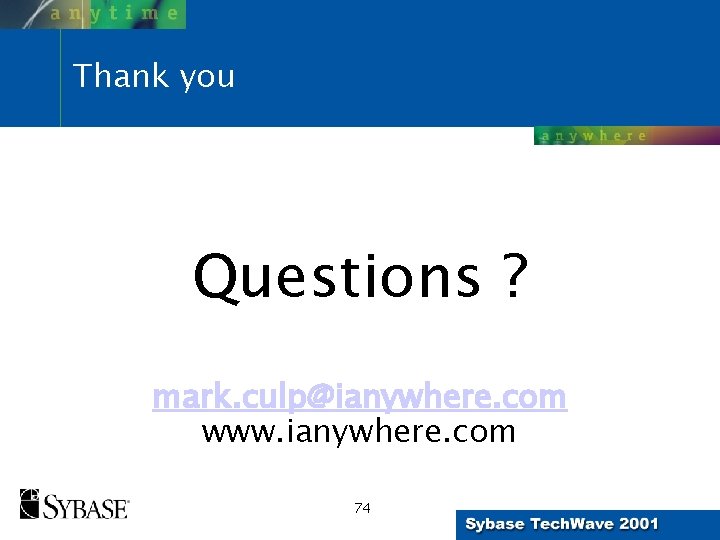 anytime

Thank you

anywhere

Questions ?

mark.culp@ianywhere.com
www.ianywhere.com

SYBASE

74

Sybase TechWave 2001